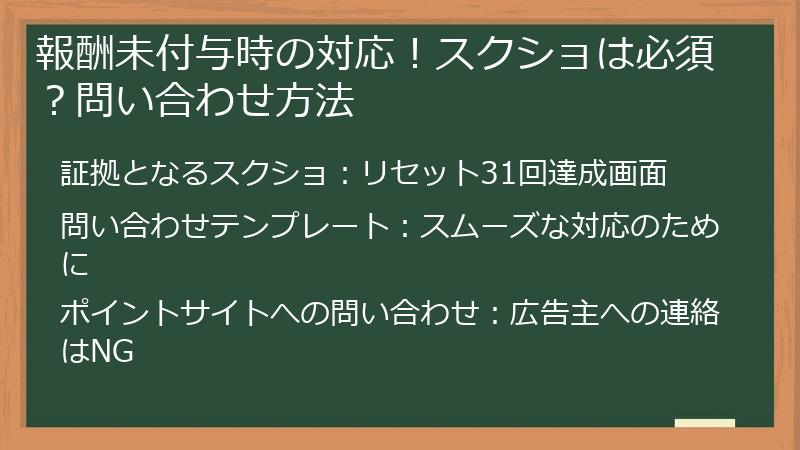 報酬未付与時の対応！スクショは必須？問い合わせ方法

証拠となるスクショ：リセット31回達成画面

問い合わせテンプレート：スムーズな対応のために

ポイントサイトへの問い合わせ：広告主への連絡はNG